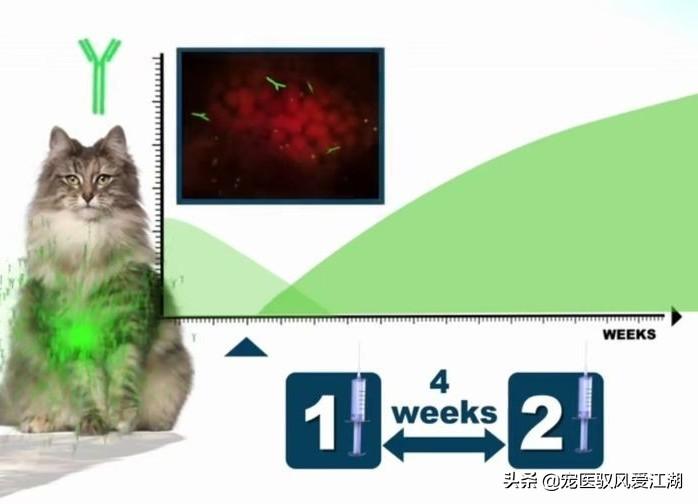 WEEKS

1

4
weeks

2

头条 @宠医驭风爱江湖